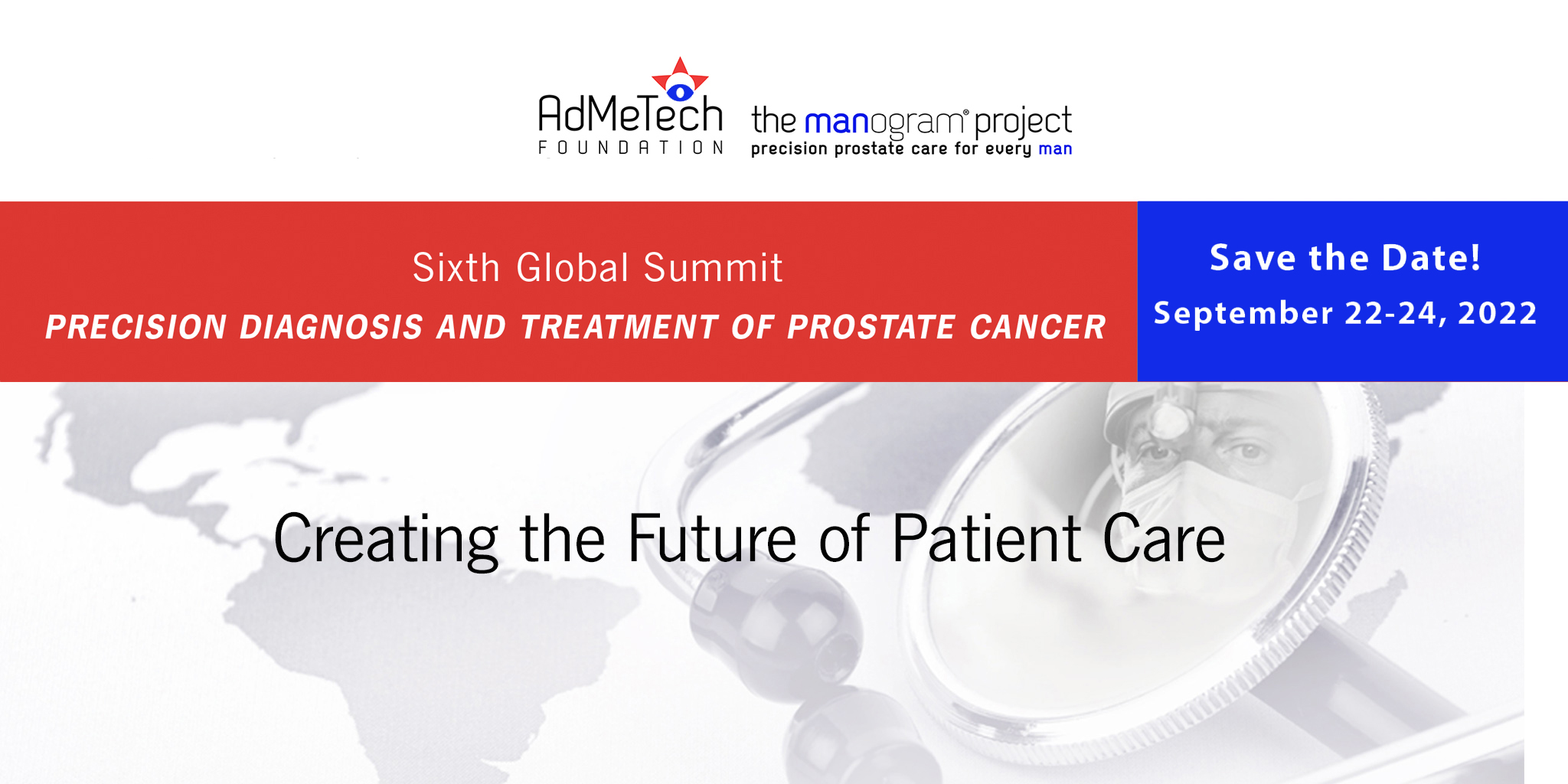 AdMeTech FOUNDATION

the manogram® project
precision prostate care for every man

Sixth Global Summit
PRECISION DIAGNOSIS AND TREATMENT OF PROSTATE CANCER

Save the Date!
September 22-24, 2022

Creating the Future of Patient Care